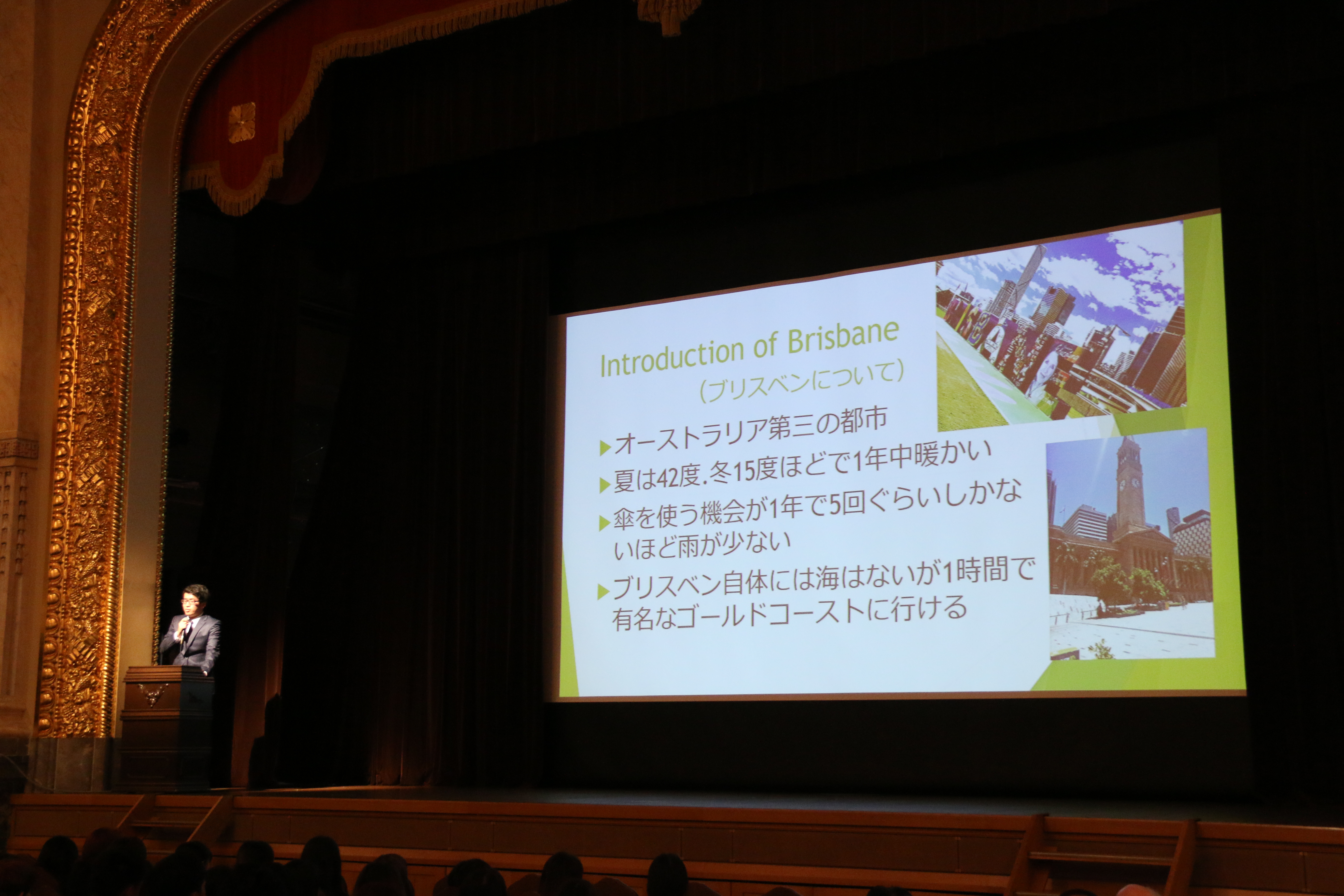 Introduction of Brisbane
(ブリスベンについて)

▶オーストラリア第三の都市

▶夏は42度.冬15度ほどで1年中暖かい

▶傘を使う機会が1年で5回ぐらいしかないほど雨が少ない

▶ブリスベン自体には海はないが1時間で有名なゴールドコーストに行ける